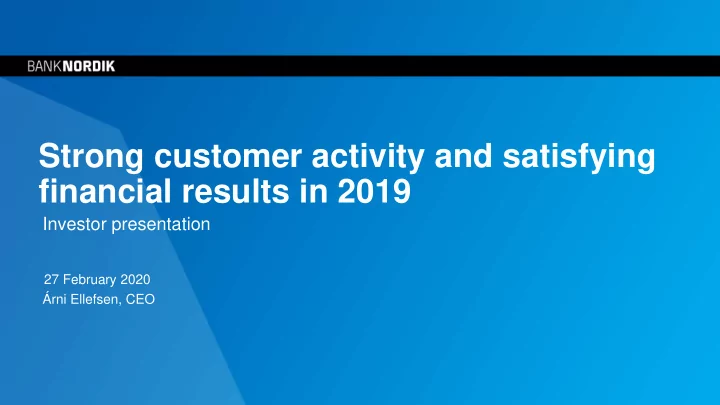 BANKNORDIK

Strong customer activity and satisfying financial results in 2019

Investor presentation

27 February 2020
Árni Ellefsen, CEO